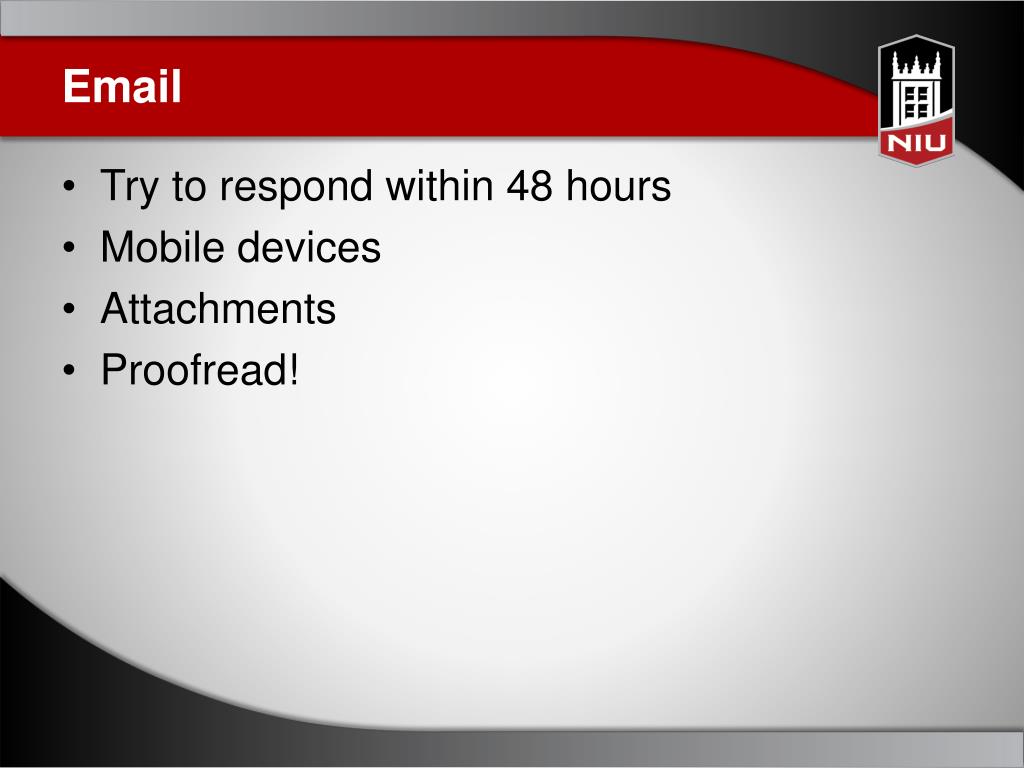 Email

NIU

• Try to respond within 48 hours
• Mobile devices
• Attachments
• Proofread!